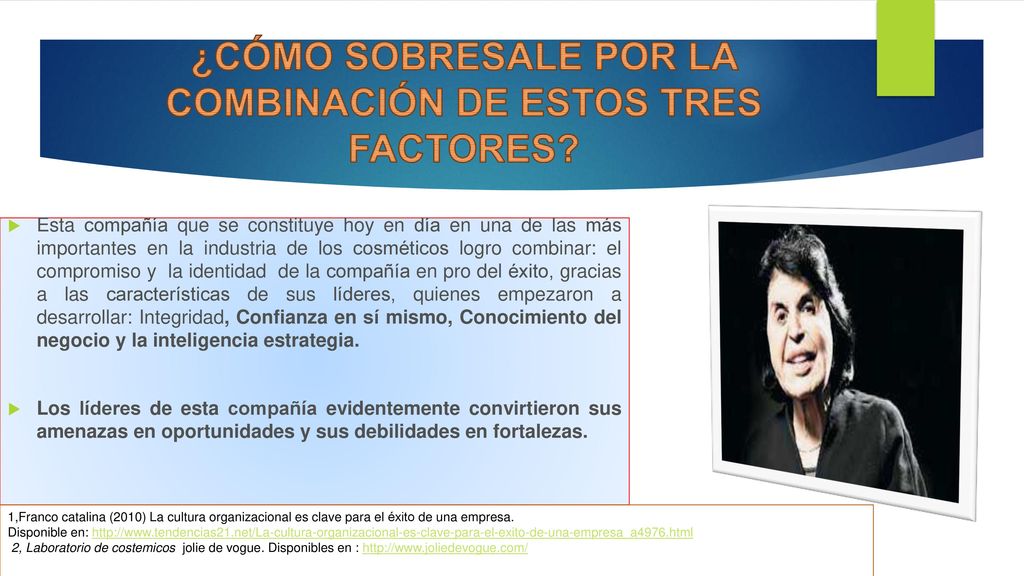 ¿CÓMO SOBRESALE POR LA COMBINACIÓN DE ESTOS TRES FACTORES?

Esta compañía que se constituye hoy en día en una de las más importantes en la industria de los cosméticos logro combinar: el compromiso y la identidad de la compañía en pro del éxito, gracias a las características de sus líderes, quienes empezaron a desarrollar: Integridad, Confianza en sí mismo, Conocimiento del negocio y la inteligencia estrategia.

Los líderes de esta compañía evidentemente convirtieron sus amenazas en oportunidades y sus debilidades en fortalezas.

1,Franco catalina (2010) La cultura organizacional es clave para el éxito de una empresa.
Disponible en: http://www.tendencias21.net/La-cultura-organizacional-es-clave-para-el-exito-de-una-empresa_a4976.html
2, Laboratorio de costemicos jolie de vogue. Disponibles en : http://www.joliedevogue.com/